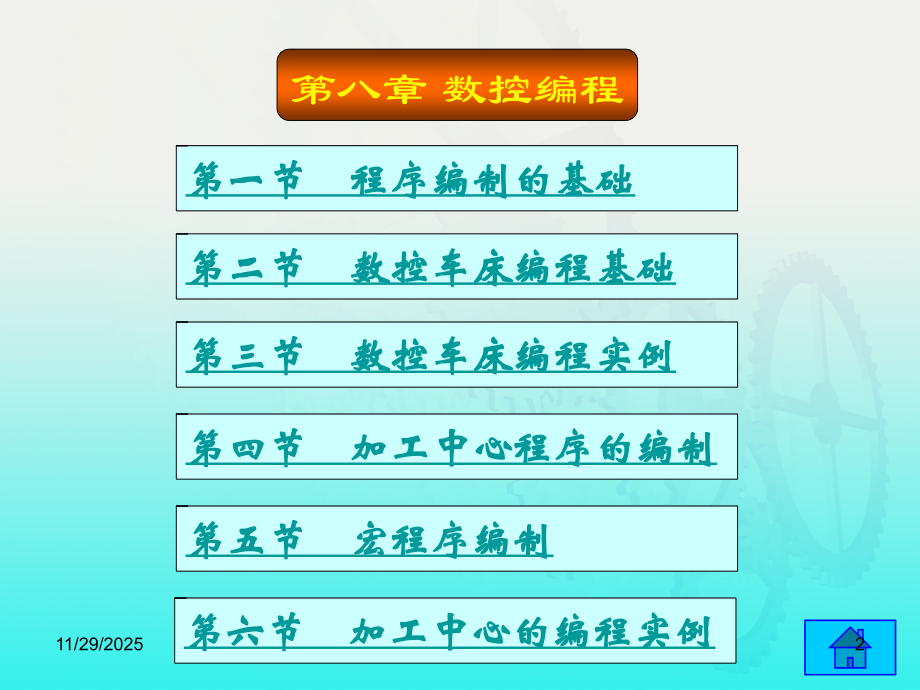 第八章 数控编程

第一节 程序编制的基础

第二节 数控车床编程基础

第三节 数控车床编程实例

第四节 加工中心程序的编制

第五节 宏程序编制

第六节 加工中心的编程实例

11/29/2025

2